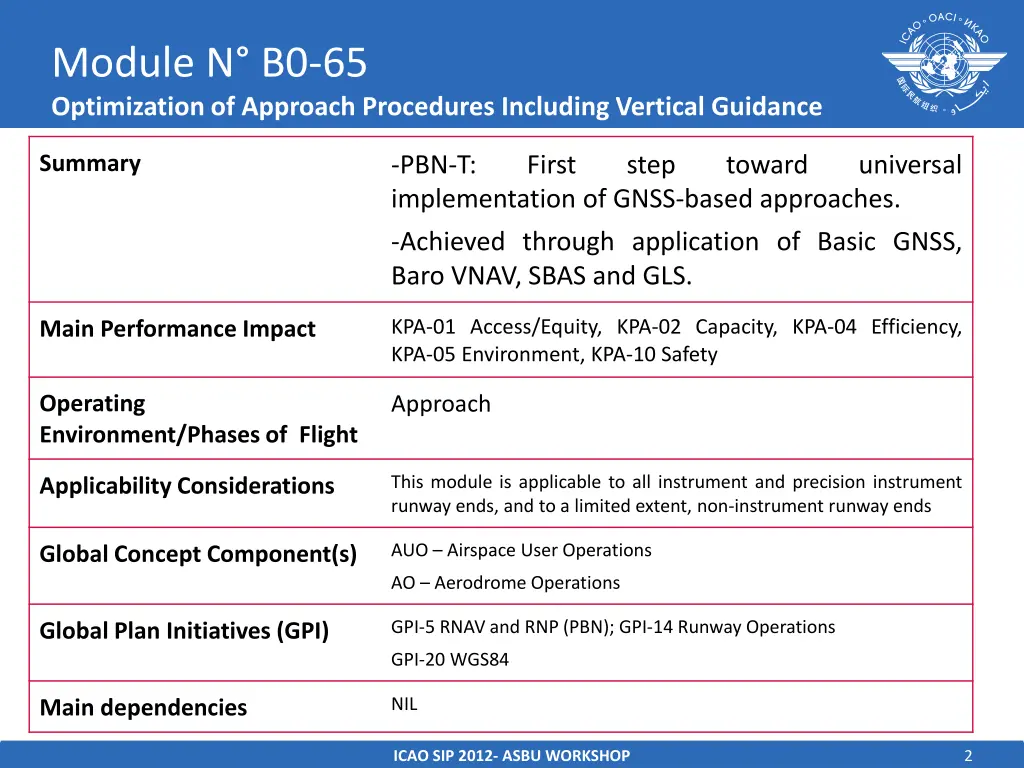 Module N° B0-65

Optimization of Approach Procedures Including Vertical Guidance

ICAO • OACI • ИКАО

| | |
|---|---|
| Summary | -PBN-T: First step toward universal implementation of GNSS-based approaches. -Achieved through application of Basic GNSS, Baro VNAV, SBAS and GLS. |
| Main Performance Impact | KPA-01 Access/Equity, KPA-02 Capacity, KPA-04 Efficiency, KPA-05 Environment, KPA-10 Safety |
| Operating Environment/Phases of Flight | Approach |
| Applicability Considerations | This module is applicable to all instrument and precision instrument runway ends, and to a limited extent, non-instrument runway ends |
| Global Concept Component(s) | AUO – Airspace User Operations AO – Aerodrome Operations |
| Global Plan Initiatives (GPI) | GPI-5 RNAV and RNP (PBN); GPI-14 Runway Operations GPI-20 WGS84 |
| Main dependencies | NIL |

ICAO SIP 2012- ASBU WORKSHOP

2